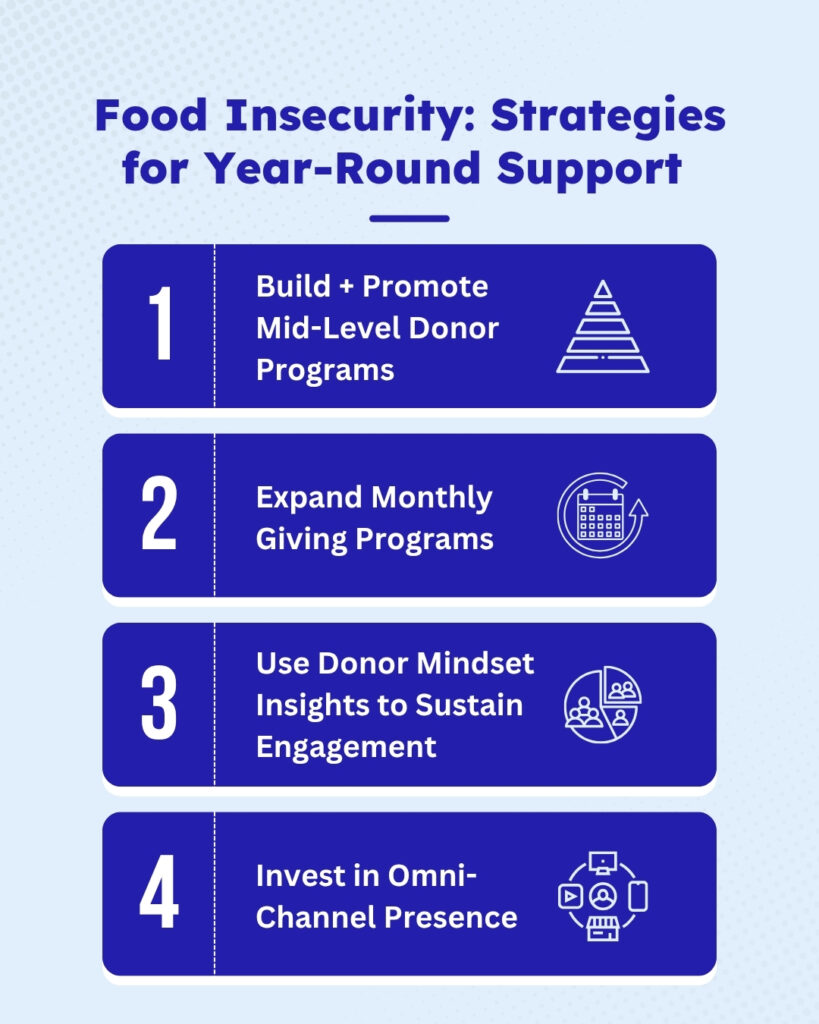 Food Insecurity: Strategies for Year-Round Support

1

Build + Promote Mid-Level Donor Programs

2

Expand Monthly Giving Programs

3

Use Donor Mindset Insights to Sustain Engagement

4

Invest in Omni-Channel Presence